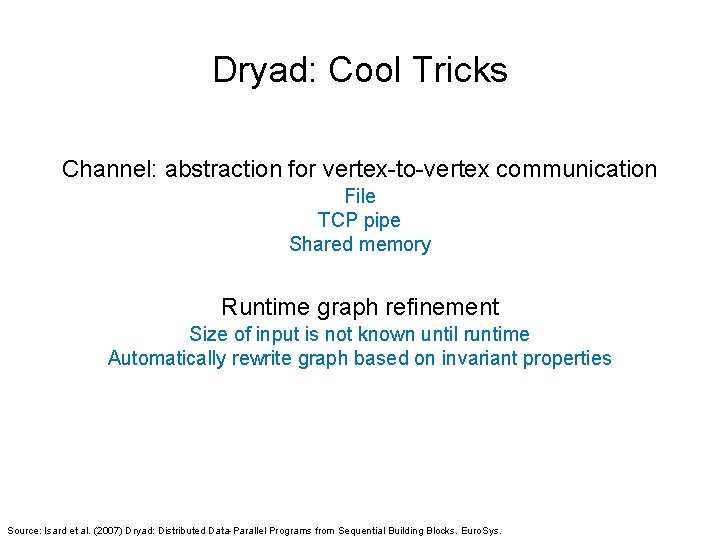 Dryad: Cool Tricks

Channel: abstraction for vertex-to-vertex communication

File

TCP pipe

Shared memory

Runtime graph refinement

Size of input is not known until runtime

Automatically rewrite graph based on invariant properties

Source: Isard et al. (2007) Dryad: Distributed Data-Parallel Programs from Sequential Building Blocks. EuroSys.